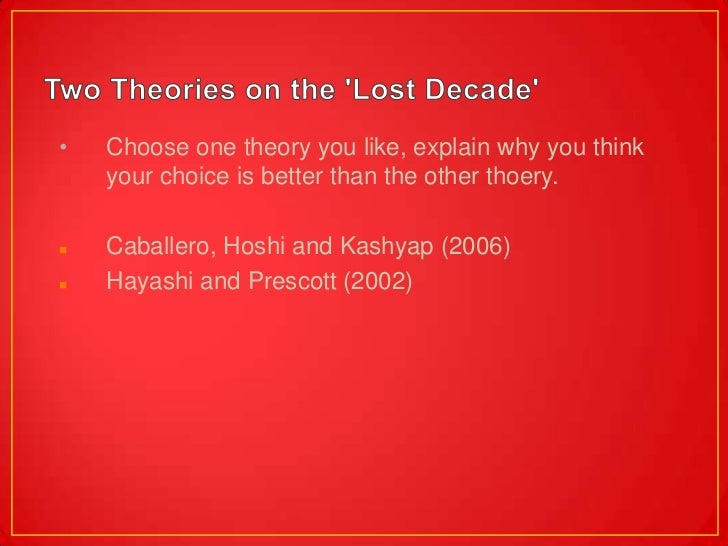 Two Theories on the 'Lost Decade'

• Choose one theory you like, explain why you think your choice is better than the other thoery.

▪ Caballero, Hoshi and Kashyap (2006)
▪ Hayashi and Prescott (2002)